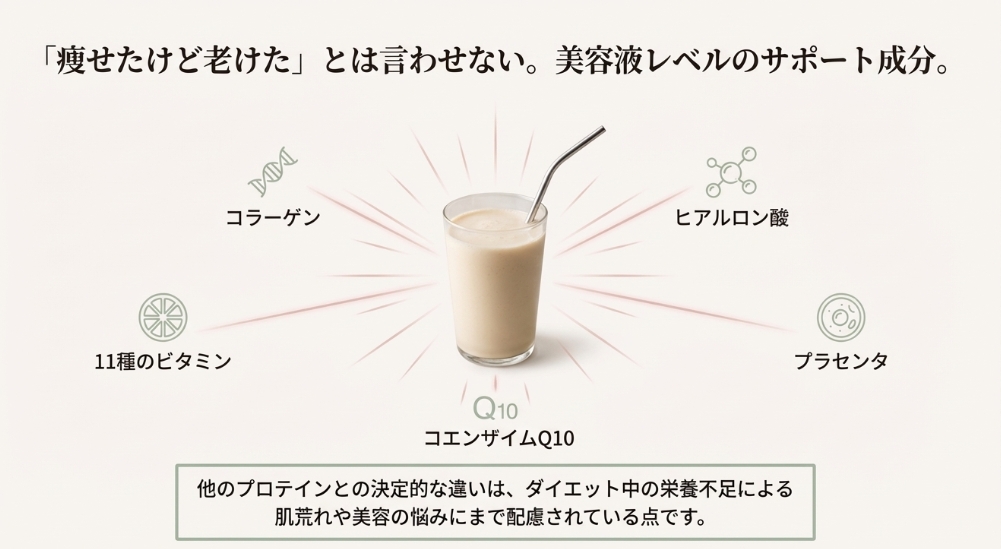 「痩せたけど老けた」とは言わせない。美容液レベルのサポート成分。

コラーゲン

ヒアルロン酸

11種のビタミン

プラセンタ

Q10

コエンザイムQ10

他のプロテインとの決定的な違いは、ダイエット中の栄養不足による肌荒れや美容の悩みにまで配慮されている点です。